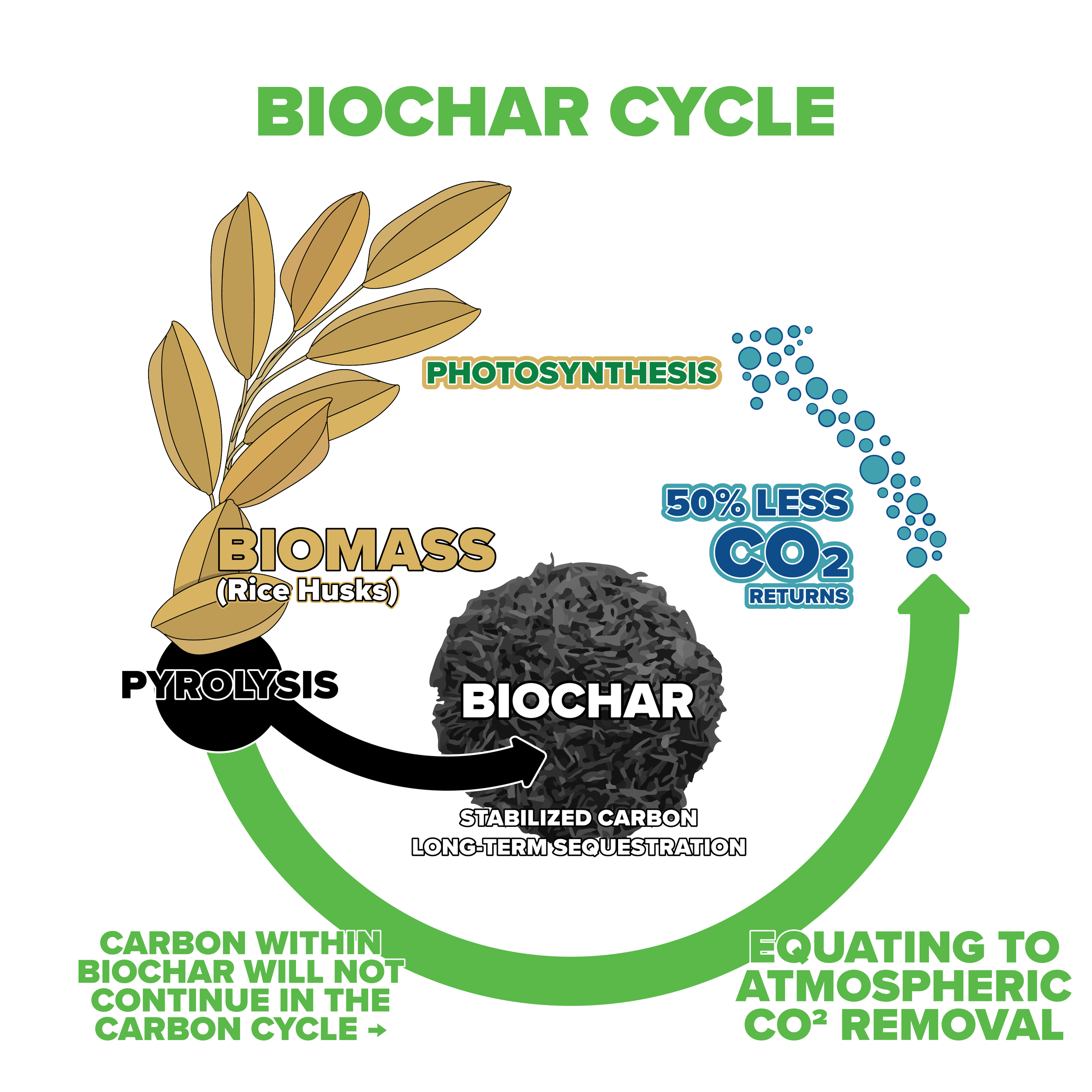 BIOCHAR CYCLE

PHOTOSYNTHESIS

50% LESS
$CO_2$
RETURNS

BIOMASS
(Rice Husks)

PYROLYSIS

BIOCHAR

STABILIZED CARBON
LONG-TERM SEQUESTRATION

CARBON WITHIN BIOCHAR WILL NOT CONTINUE IN THE CARBON CYCLE →

EQUATING TO ATMOSPHERIC $CO^2$ REMOVAL